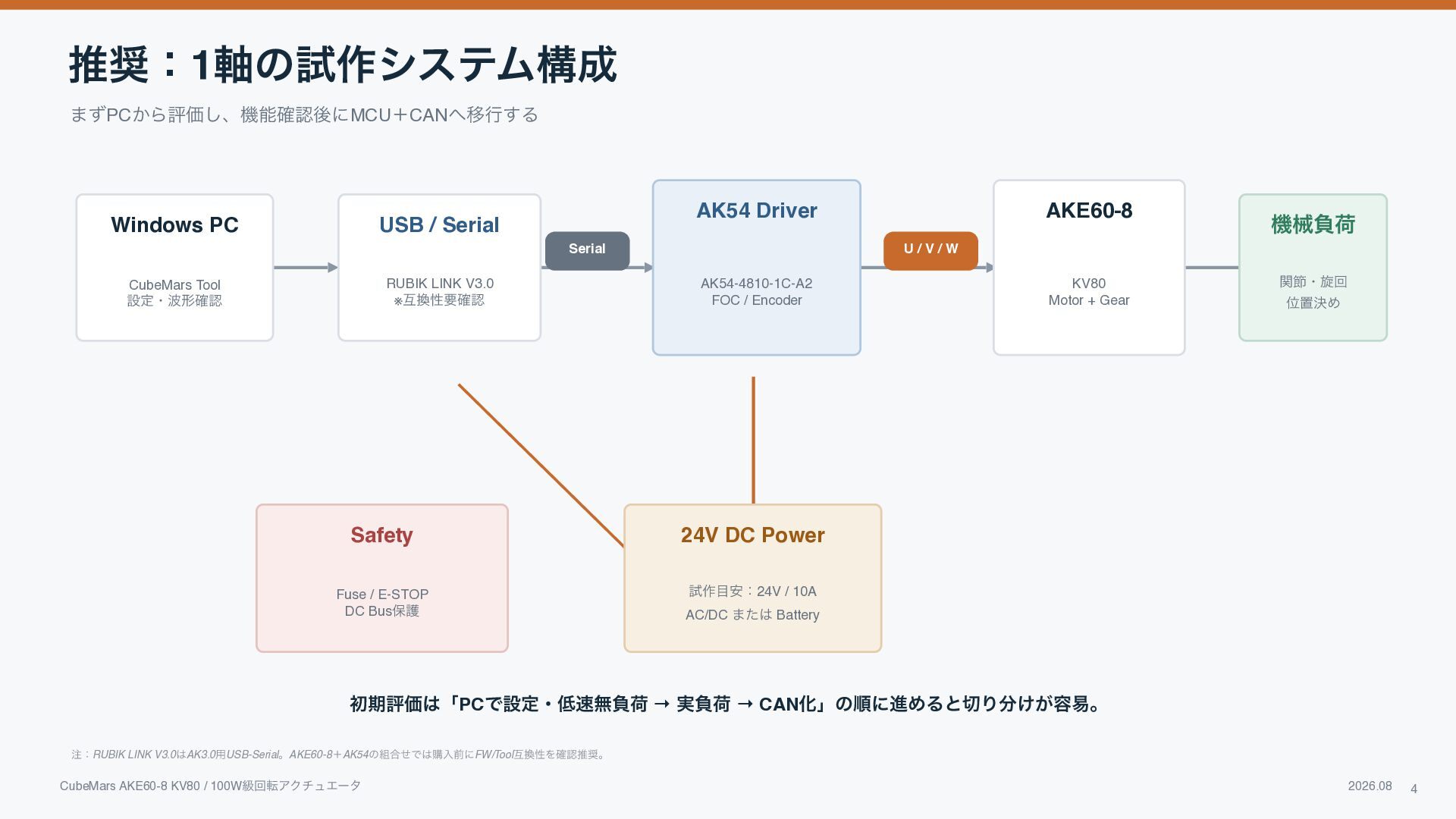 推奨：1軸の試作システム構成

まずPCから評価し、機能確認後にMCU＋CANへ移行する

Windows PC

CubeMars Tool
設定・波形確認

USB / Serial

RUBIK LINK V3.0
※互換性要確認

Serial

AK54 Driver

AK54-4810-1C-A2
FOC / Encoder

U / V / W

AKE60-8

KV80
Motor + Gear

機械負荷

関節・旋回
位置決め

Safety

Fuse / E-STOP
DC Bus保護

24V DC Power

試作目安：24V / 10A
AC/DC または Battery

初期評価は「PCで設定・低速無負荷 → 実負荷 → CAN化」の順に進めると切り分けが容易。

注：RUBIK LINK V3.0はAK3.0用USB-Serial。AKE60-8＋AK54の組合せでは購入前にFW/Tool互換性を確認推奨。

CubeMars AKE60-8 KV80 / 100W級回転アクチュエータ

2026.08 4